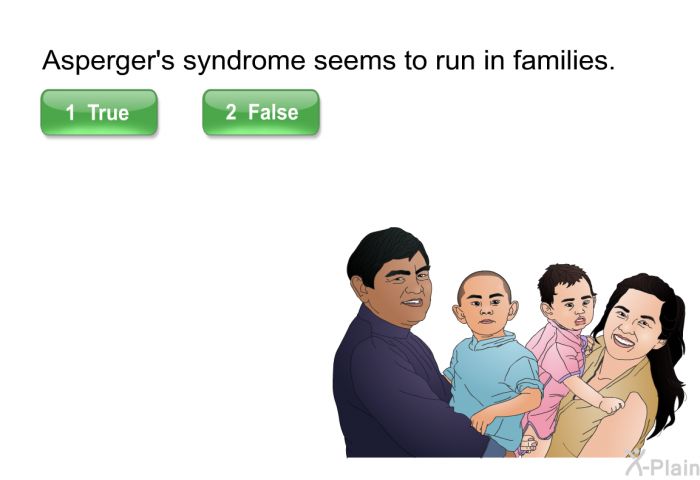 Asperger's syndrome seems to run in families.

1 True

2 False

X-Plain